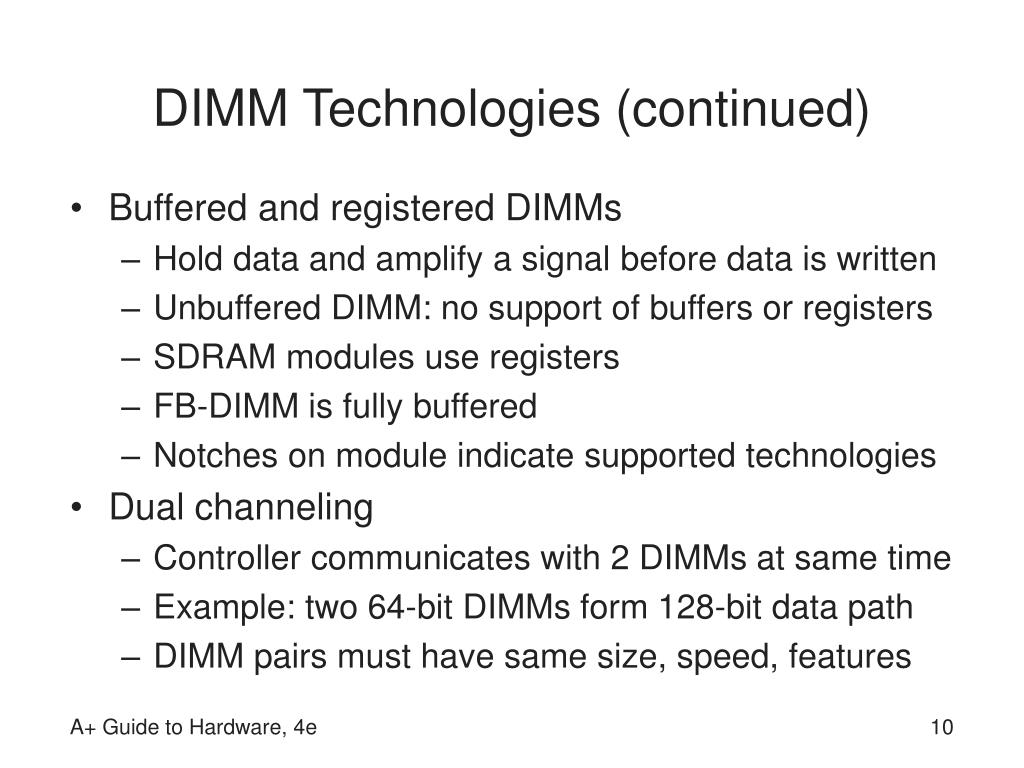 DIMM Technologies (continued)

• Buffered and registered DIMMs
– Hold data and amplify a signal before data is written
– Unbuffered DIMM: no support of buffers or registers
– SDRAM modules use registers
– FB-DIMM is fully buffered
– Notches on module indicate supported technologies
• Dual channeling
– Controller communicates with 2 DIMMs at same time
– Example: two 64-bit DIMMs form 128-bit data path
– DIMM pairs must have same size, speed, features

A+ Guide to Hardware, 4e

10